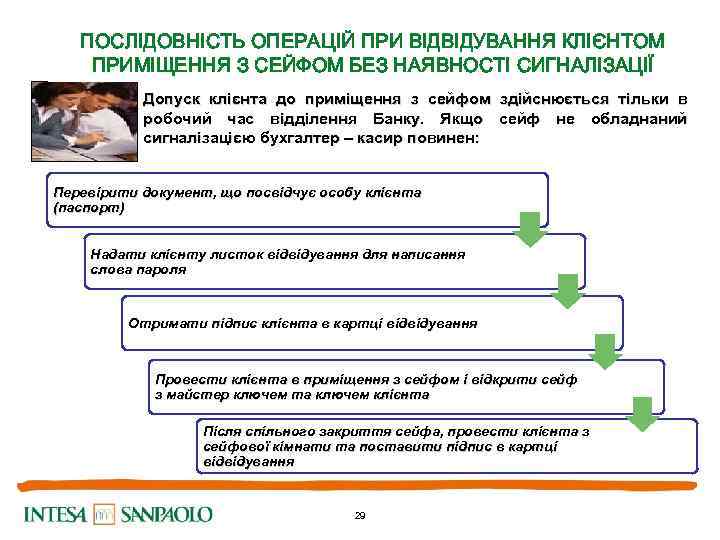 ПОСЛІДОВНІСТЬ ОПЕРАЦІЙ ПРИ ВІДВІДУВАННЯ КЛІЄНТОМ ПРИМІЩЕННЯ З СЕЙФОМ БЕЗ НАЯВНОСТІ СИГНАЛІЗАЦІЇ

Допуск клієнта до приміщення з сейфом здійснюється тільки в робочий час відділення Банку. Якщо сейф не обладнаний сигналізацією бухгалтер – касир повинен:

Перевірити документ, що посвідчує особу клієнта (паспорт)

Надати клієнту листок відвідування для написання слова пароля

Отримати підпис клієнта в картці відвідування

Провести клієнта в приміщення з сейфом і відкрити сейф з майстер ключем та ключем клієнта

Після спільного закриття сейфа, провести клієнта з сейфової кімнати та поставити підпис в картці відвідування

INTESA SANPAOLO

29